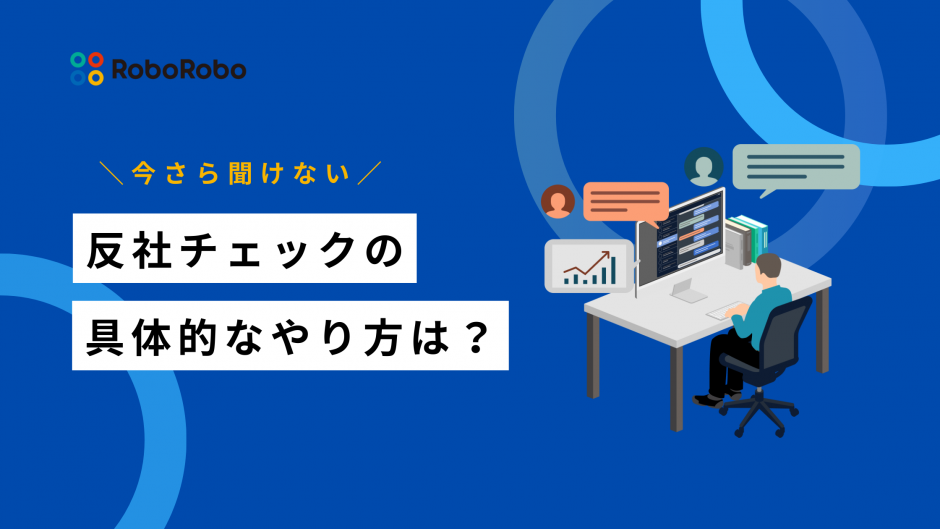 RoboRobo

＼今さら聞けない／

反社チェックの

具体的なやり方は？